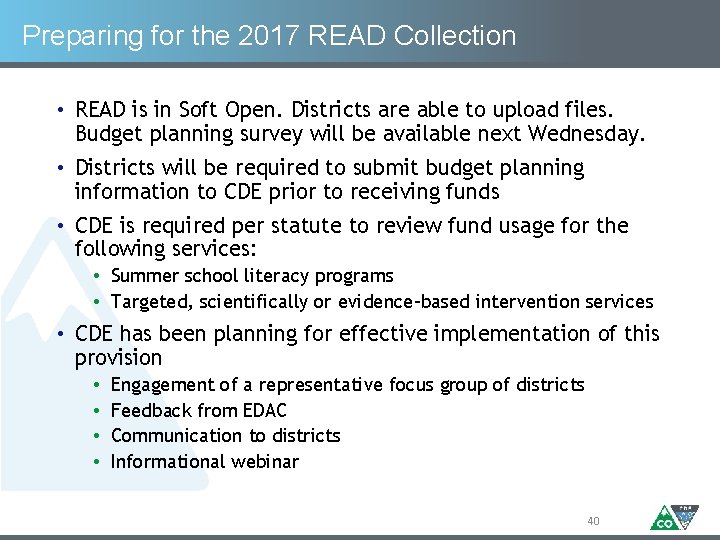 Preparing for the 2017 READ Collection

• READ is in Soft Open. Districts are able to upload files. Budget planning survey will be available next Wednesday.
• Districts will be required to submit budget planning information to CDE prior to receiving funds
• CDE is required per statute to review fund usage for the following services:
  • Summer school literacy programs
  • Targeted, scientifically or evidence-based intervention services
• CDE has been planning for effective implementation of this provision
  • Engagement of a representative focus group of districts
  • Feedback from EDAC
  • Communication to districts
  • Informational webinar

40

CO